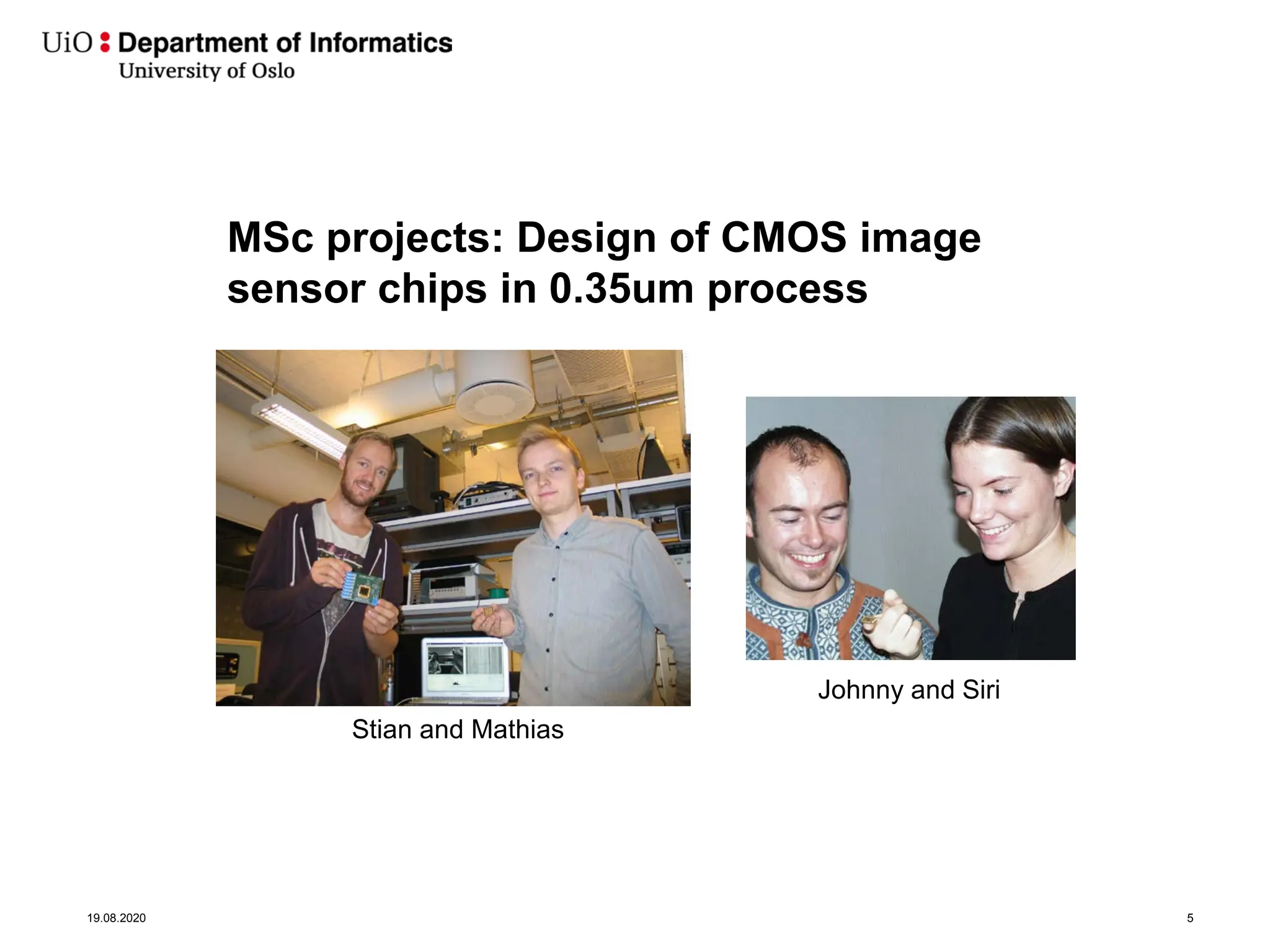 UiO : Department of Informatics
University of Oslo

MSc projects: Design of CMOS image sensor chips in 0.35um process

Stian and Mathias

Johnny and Siri

19.08.2020

5